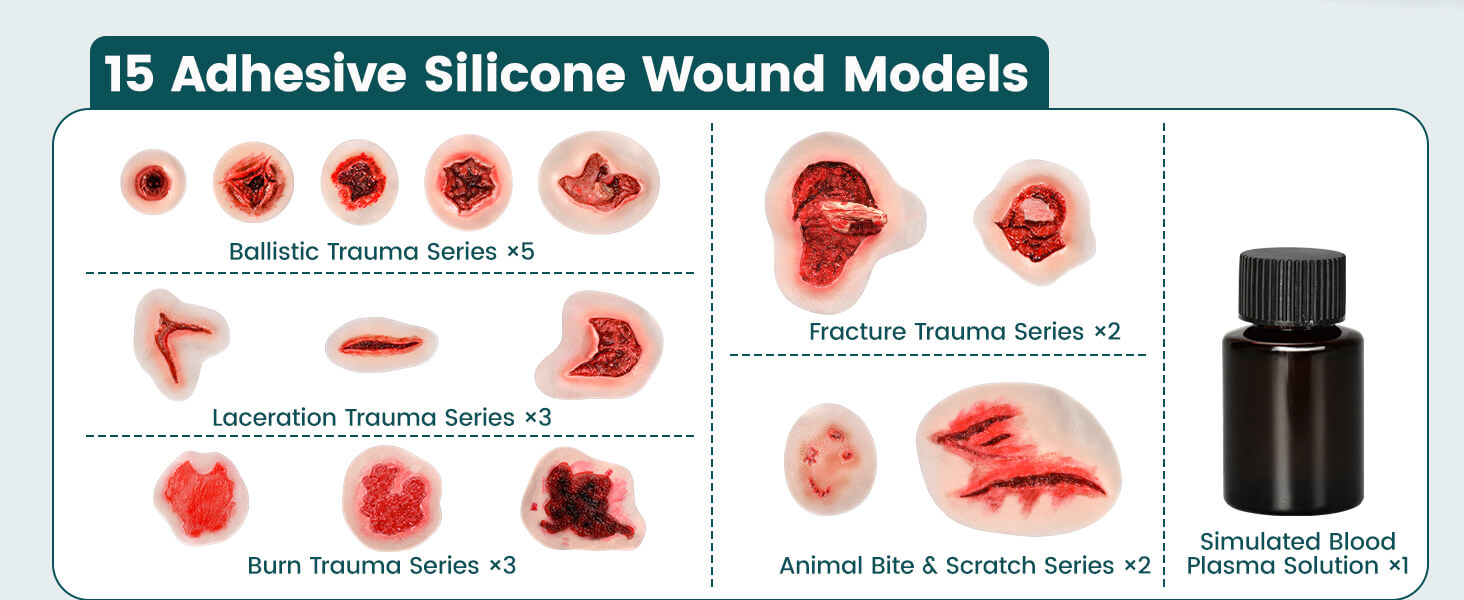 15 Adhesive Silicone Wound Models

Ballistic Trauma Series ×5

Laceration Trauma Series ×3

Burn Trauma Series ×3

Fracture Trauma Series ×2

Animal Bite & Scratch Series ×2

Simulated Blood Plasma Solution ×1